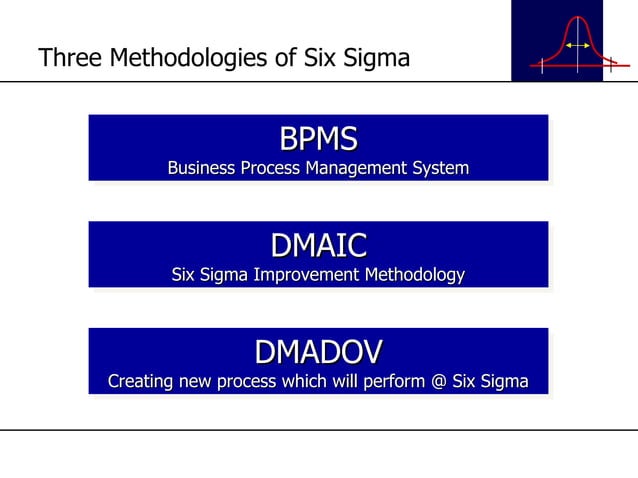 Three Methodologies of Six Sigma

BPMS
Business Process Management System

DMAIC
Six Sigma Improvement Methodology

DMADOV
Creating new process which will perform @ Six Sigma